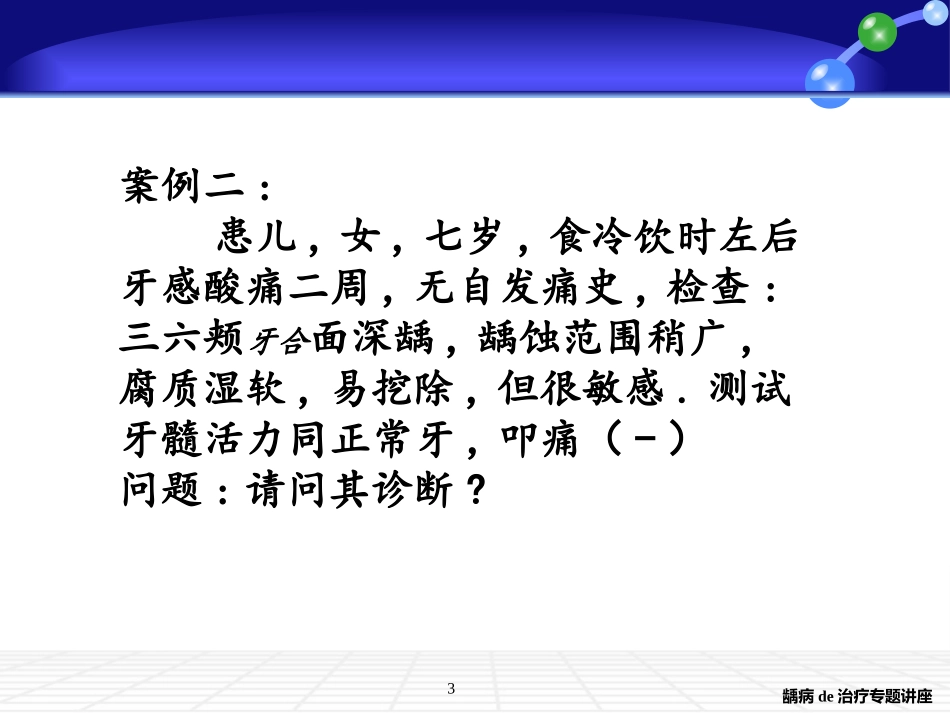 案例二：

患儿，女，七岁，食冷饮时左后牙感酸痛二周，无自发痛史，检查：三六颊牙合面深龋，龋蚀范围稍广，腐质湿软，易挖除，但很敏感．测试牙髓活力同正常牙，叩痛（－）

问题：请问其诊断？

3

龋病 de 治疗专题讲座